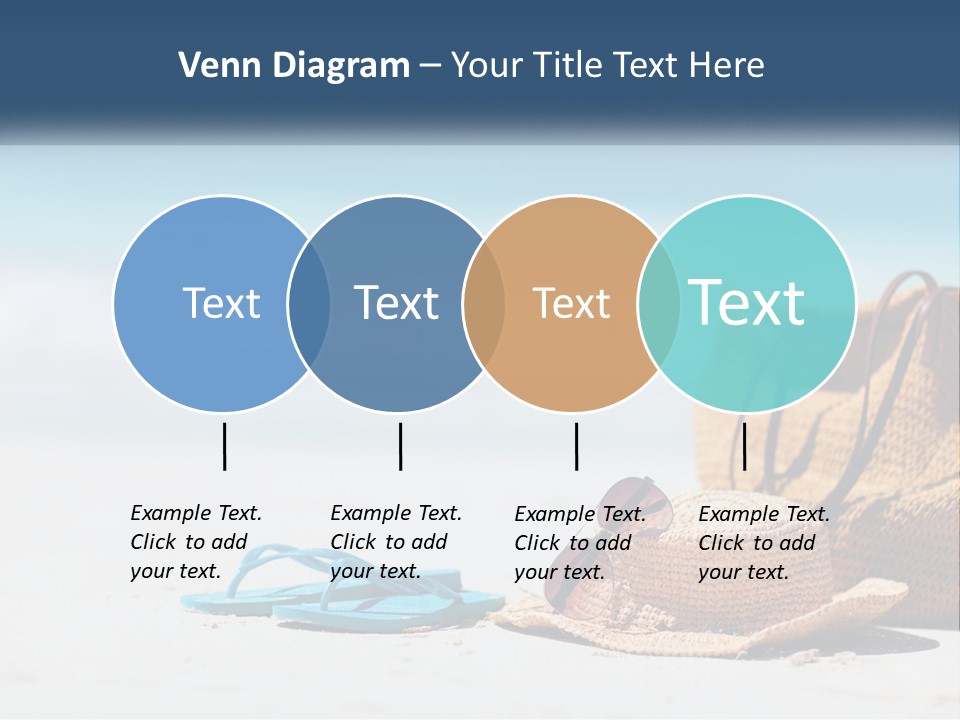 Venn Diagram – Your Title Text Here

Text

Text

Text

Text

Example Text. Click to add your text.

Example Text. Click to add your text.

Example Text. Click to add your text.

Example Text. Click to add your text.